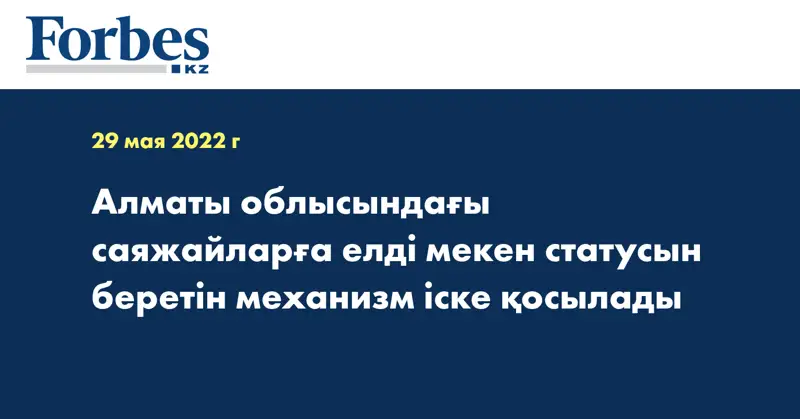 Forbes
KZ

29 мая 2022 г

Алматы облысындағы саяжайларға елді мекен статусын беретін механизм іске қосылады